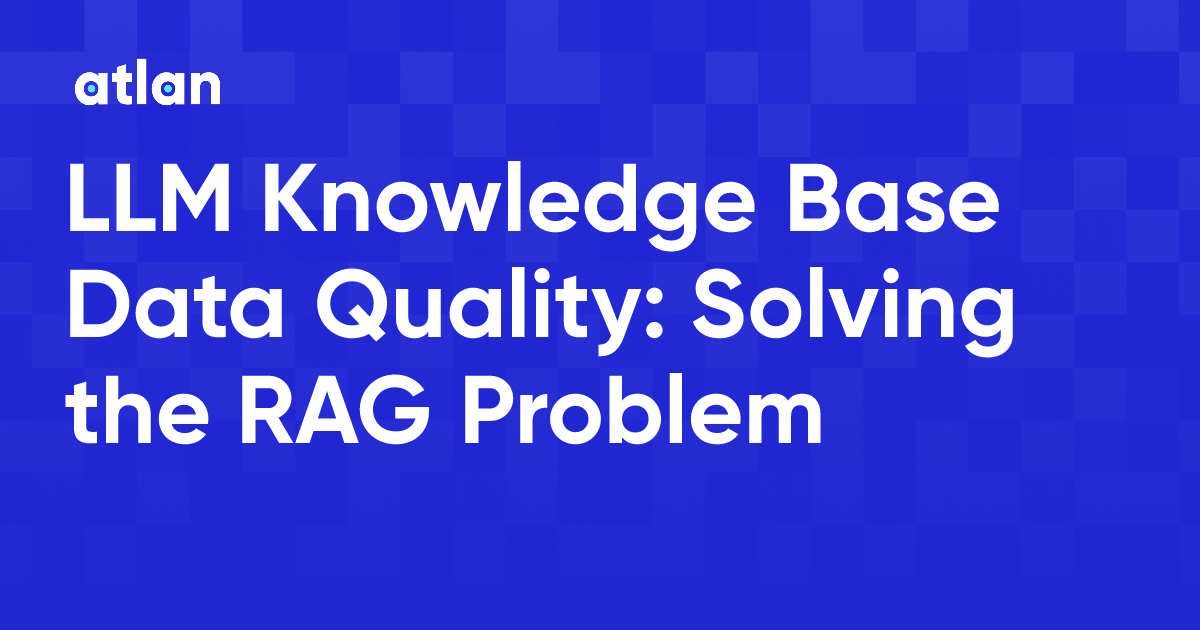 atlan

LLM Knowledge Base Data Quality: Solving the RAG Problem